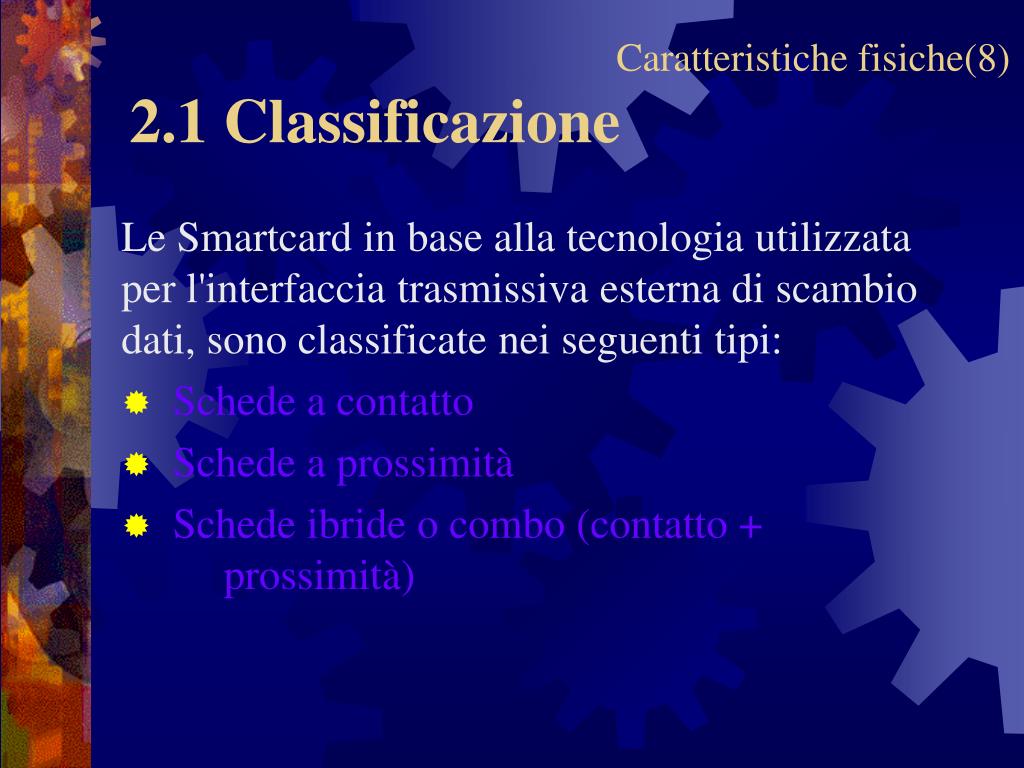 Caratteristiche fisiche(8)

2.1 Classificazione

Le Smartcard in base alla tecnologia utilizzata per l'interfaccia trasmissiva esterna di scambio dati, sono classificate nei seguenti tipi:

Schede a contatto

Schede a prossimità

Schede ibride o combo (contatto + prossimità)